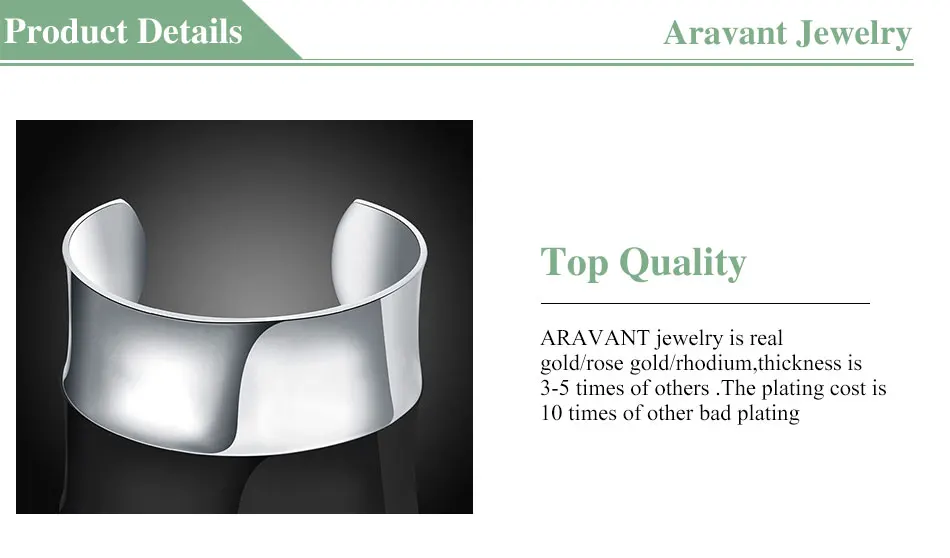 Product Details

Aravant Jewelry

Top Quality

ARAVANT jewelry is real gold/rose gold/rhodium,thickness is 3-5 times of others .The plating cost is 10 times of other bad plating